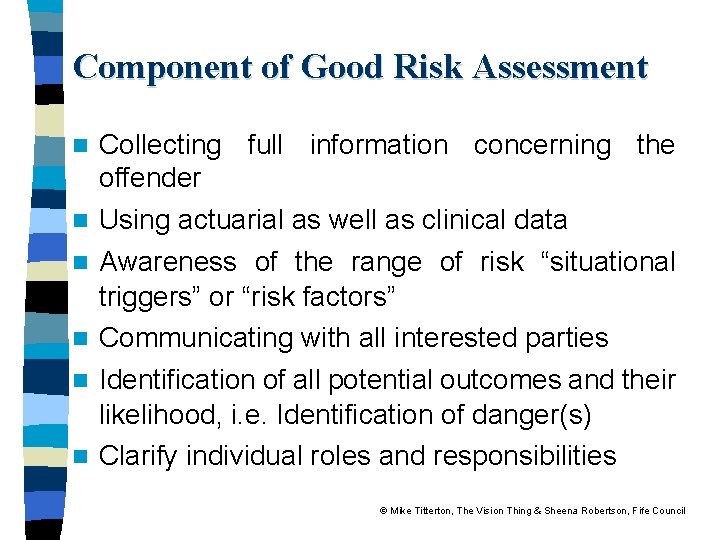 Component of Good Risk Assessment

Collecting full information concerning the offender

Using actuarial as well as clinical data

Awareness of the range of risk “situational triggers” or “risk factors”

Communicating with all interested parties

Identification of all potential outcomes and their likelihood, i.e. Identification of danger(s)

Clarify individual roles and responsibilities

© Mike Titterton, The Vision Thing & Sheena Robertson, Fife Council